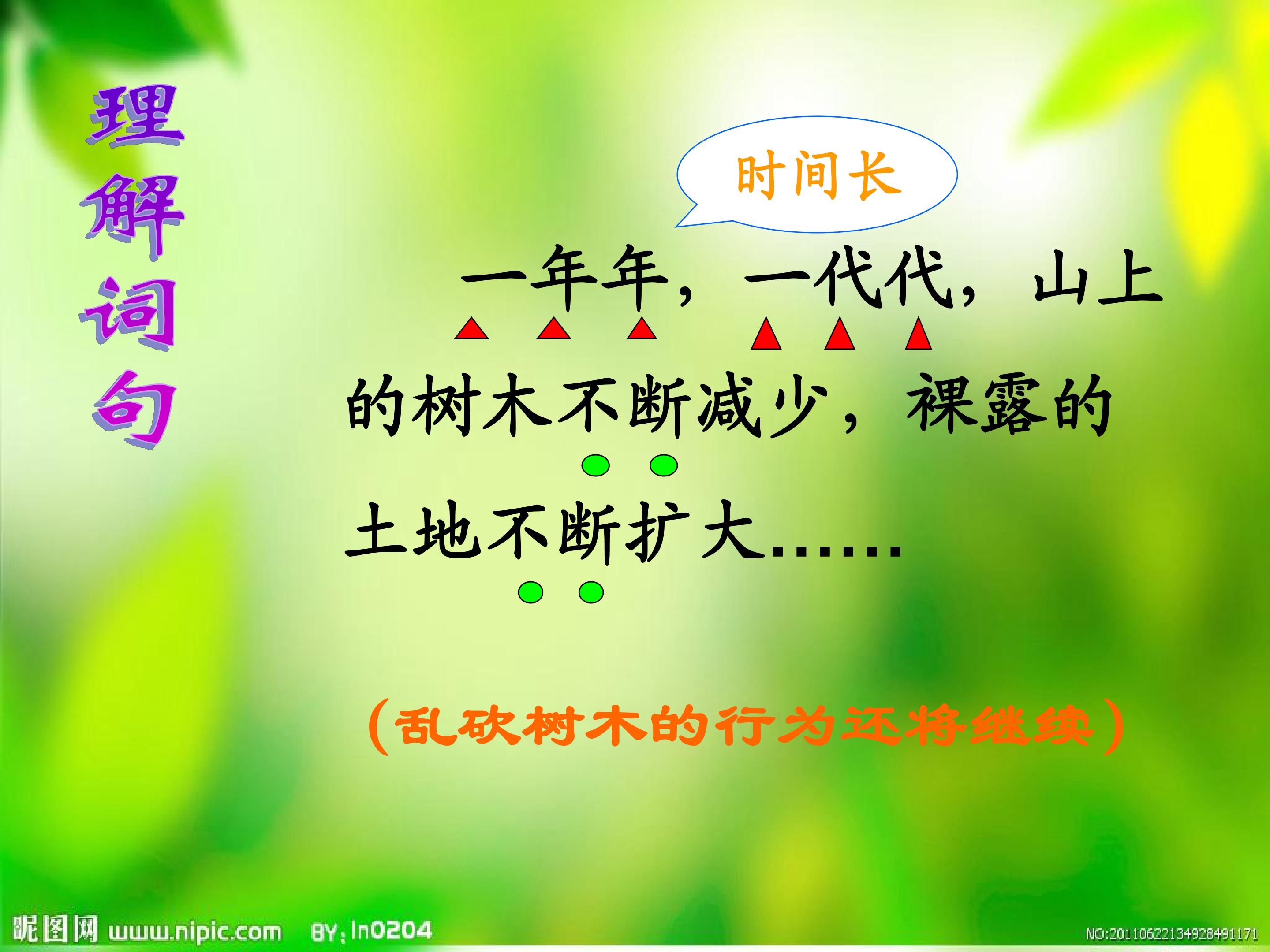 理解词句

时间长

一年年，一代代，山上的树木不断减少，裸露的土地不断扩大……

（乱砍树木的行为还将继续）

昵图网 www.nipic.com BY: ln0204 NO:20110622134928491171